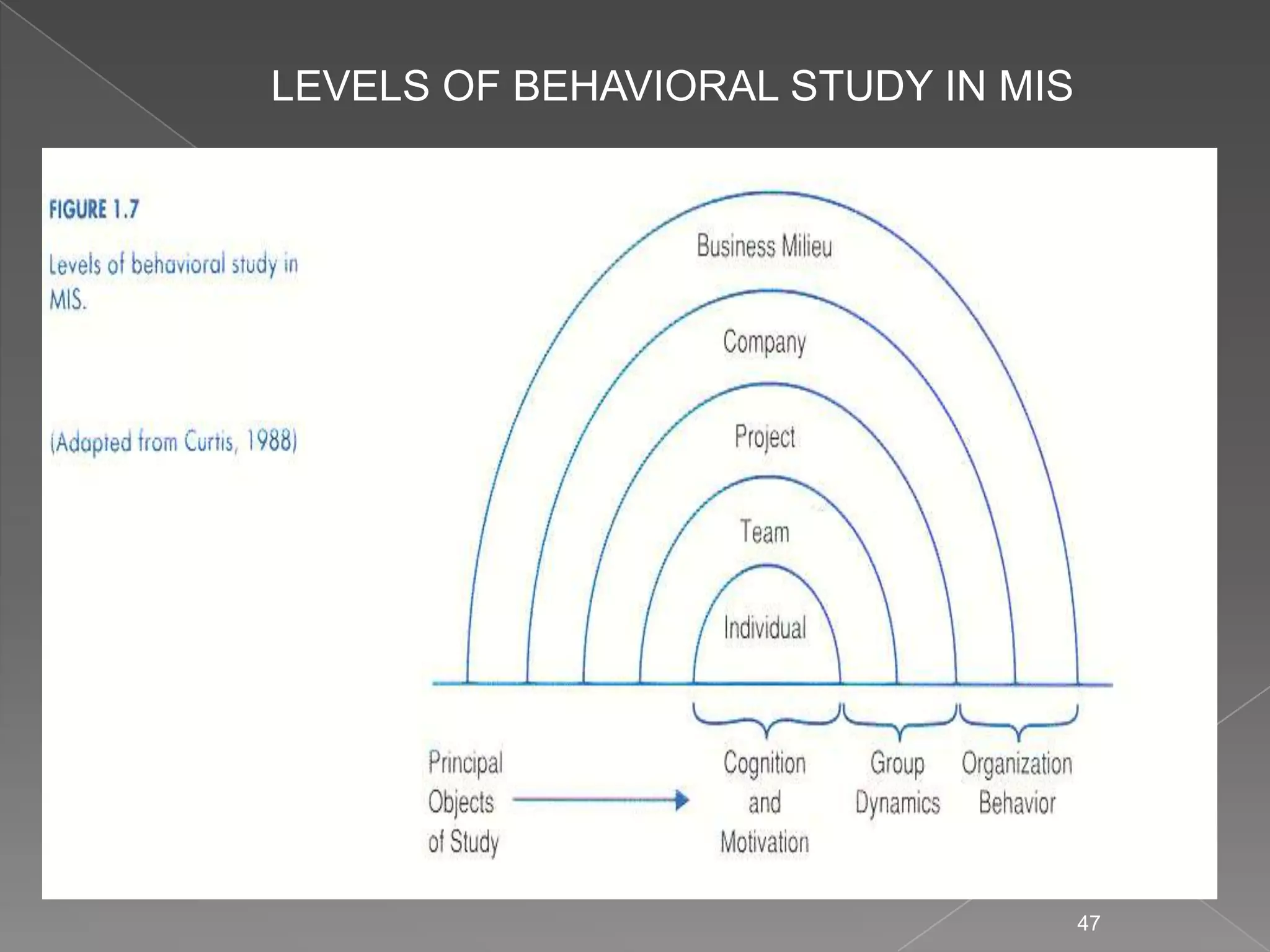 LEVELS OF BEHAVIORAL STUDY IN MIS

FIGURE 1.7

Levels of behavioral study in MIS.

(Adapted from Curtis, 1988)

Business Milieu

Company

Project

Team

Individual

Principal Objects of Study

Cognition and Motivation

Group Dynamics

Organization Behavior

47